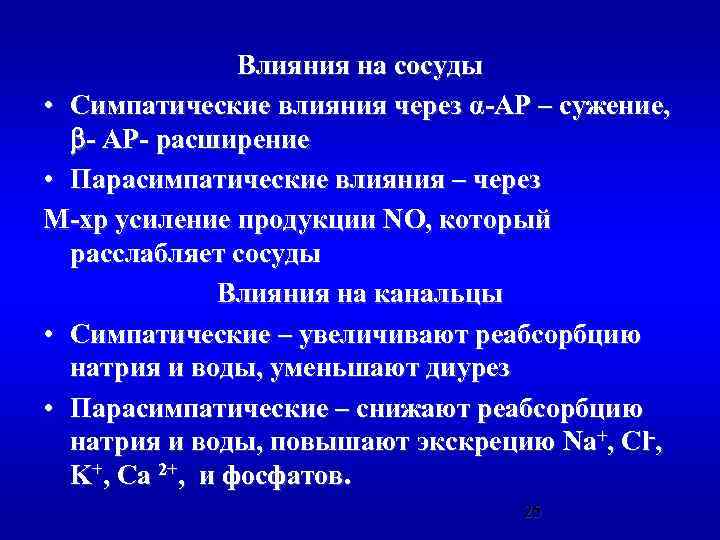 Влияния на сосуды

• Симпатические влияния через α-АР – сужение, β- АР- расширение

• Парасимпатические влияния – через

М-хр усиление продукции NO, который расслабляет сосуды

Влияния на канальцы

• Симпатические – увеличивают реабсорбцию натрия и воды, уменьшают диурез

• Парасимпатические – снижают реабсорбцию натрия и воды, повышают экскрецию $Na^+$, $Cl^-$, $K^+$, $Ca^{2+}$, и фосфатов.

25